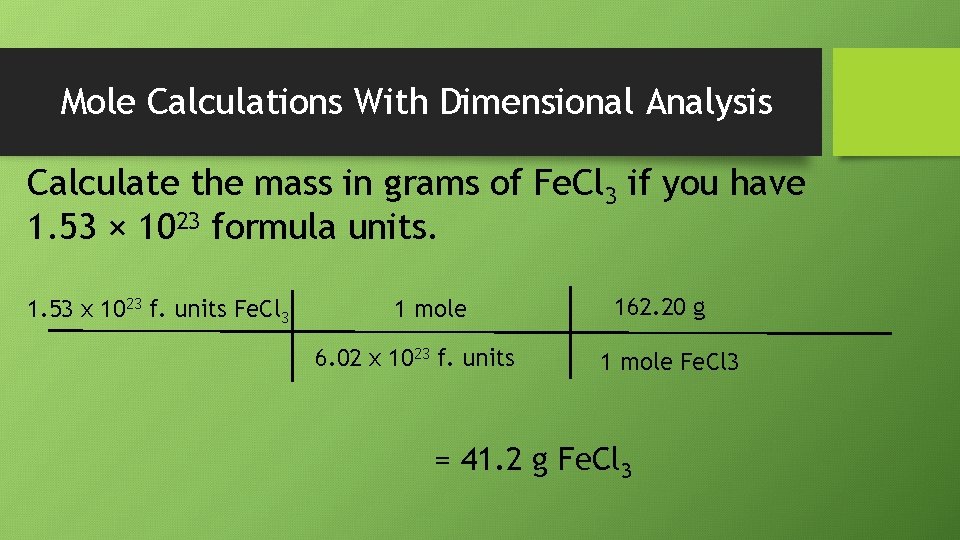 Mole Calculations With Dimensional Analysis

Calculate the mass in grams of $FeCl_3$ if you have $1.53 \times 10^{23}$ formula units.

| $1.53 \times 10^{23}$ f. units $FeCl_3$ | 1 mole | 162.20 g |
|---|---|---|
| | $6.02 \times 10^{23}$ f. units | 1 mole FeCl3 |

= 41.2 g $FeCl_3$